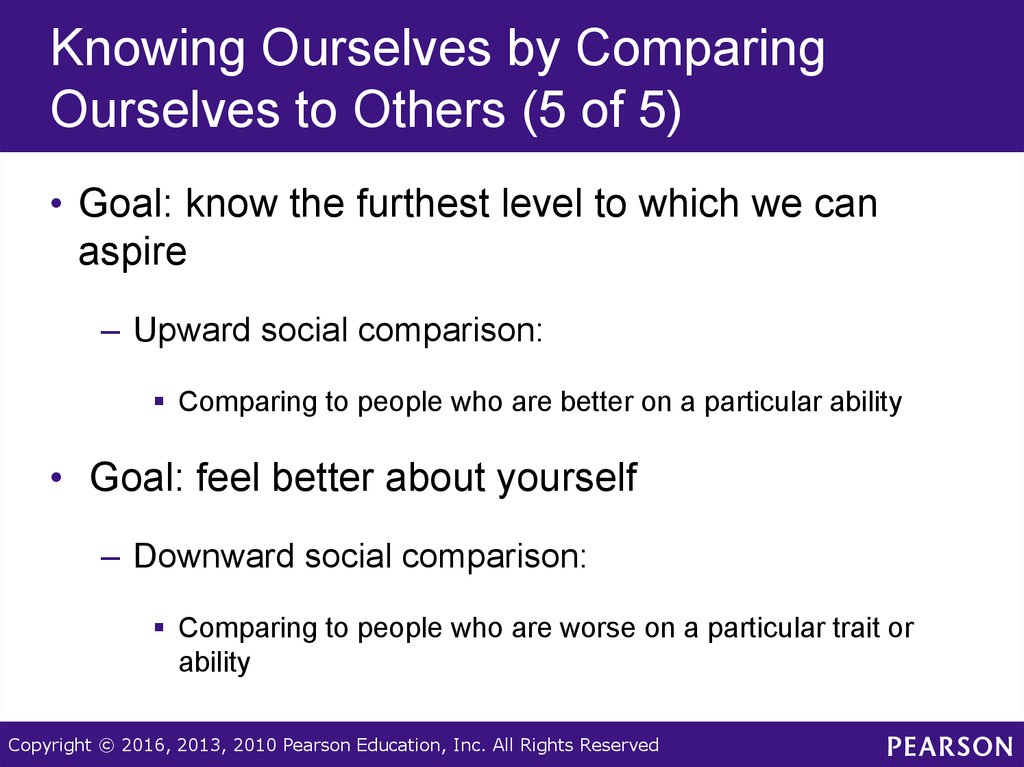 Knowing Ourselves by Comparing Ourselves to Others (5 of 5)

• Goal: know the furthest level to which we can aspire

– Upward social comparison:

▪ Comparing to people who are better on a particular ability

• Goal: feel better about yourself

– Downward social comparison:

▪ Comparing to people who are worse on a particular trait or ability

Copyright © 2016, 2013, 2010 Pearson Education, Inc. All Rights Reserved

PEARSON